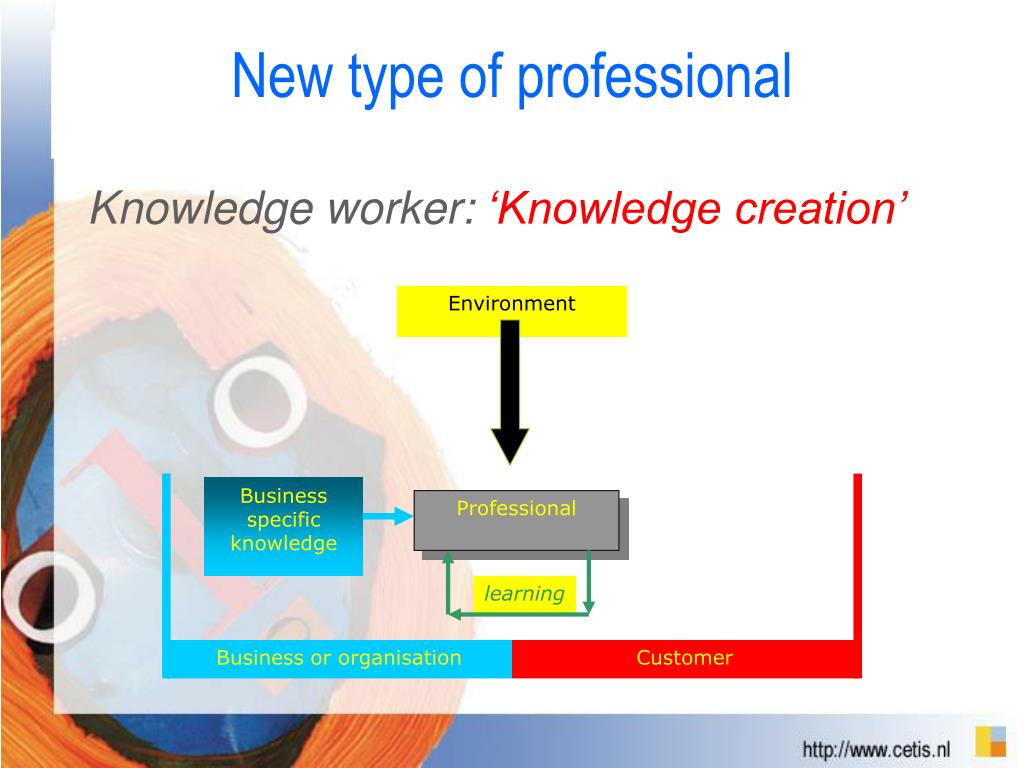 New type of professional

Knowledge worker: ‘Knowledge creation’

Environment

Business specific knowledge

Professional

learning

Business or organisation

Customer

http://www.cetis.nl